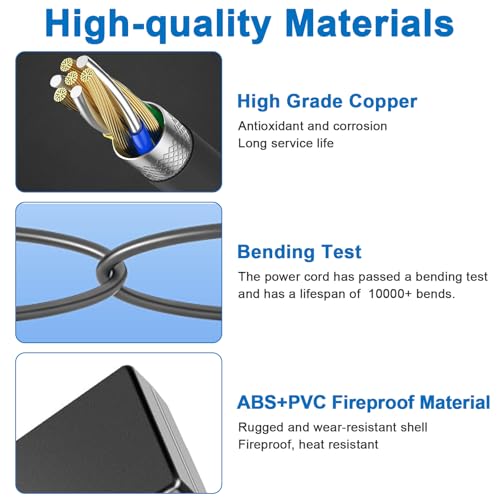 High-quality Materials

High Grade Copper

Antioxidant and corrosion
Long service life

Bending Test

The power cord has passed a bending test and has a lifespan of 10000+ bends.

ABS+PVC Fireproof Material

Rugged and wear-resistant shell
Fireproof, heat resistant